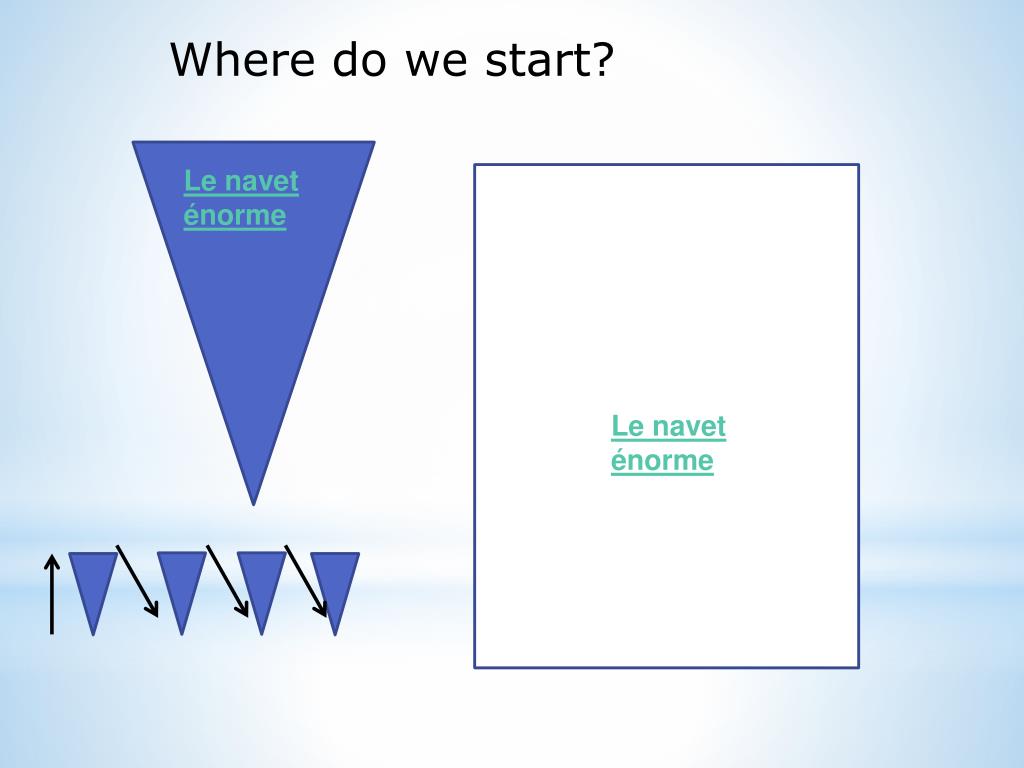 Where do we start?

Le navet énorme

Le navet énorme